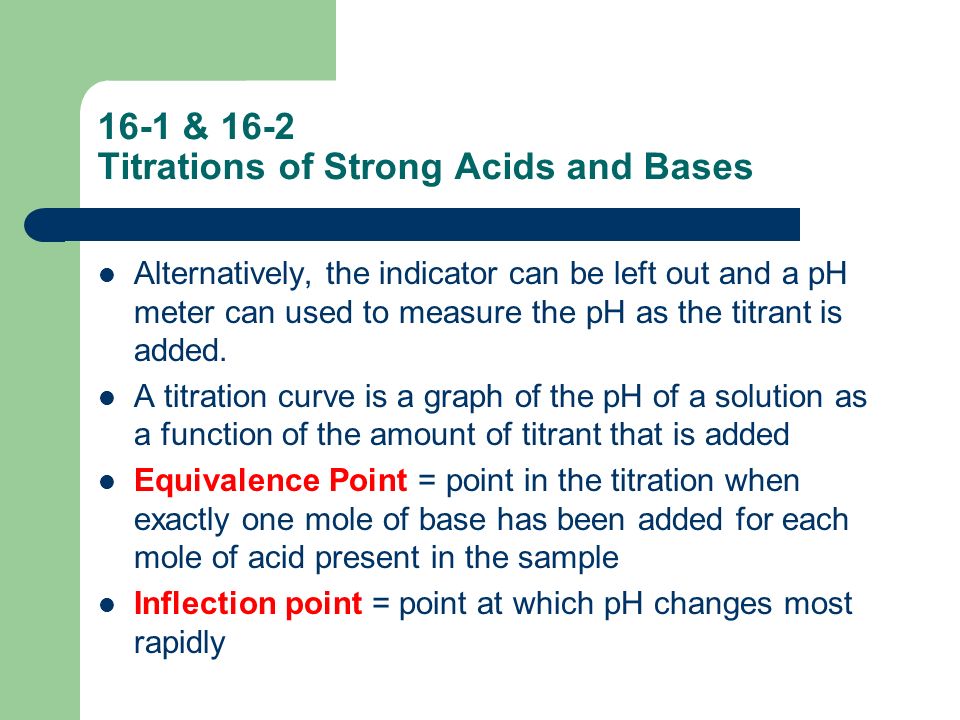 16-1 & 16-2
Titrations of Strong Acids and Bases

- Alternatively, the indicator can be left out and a pH meter can used to measure the pH as the titrant is added.
- A titration curve is a graph of the pH of a solution as a function of the amount of titrant that is added
- Equivalence Point = point in the titration when exactly one mole of base has been added for each mole of acid present in the sample
- Inflection point = point at which pH changes most rapidly